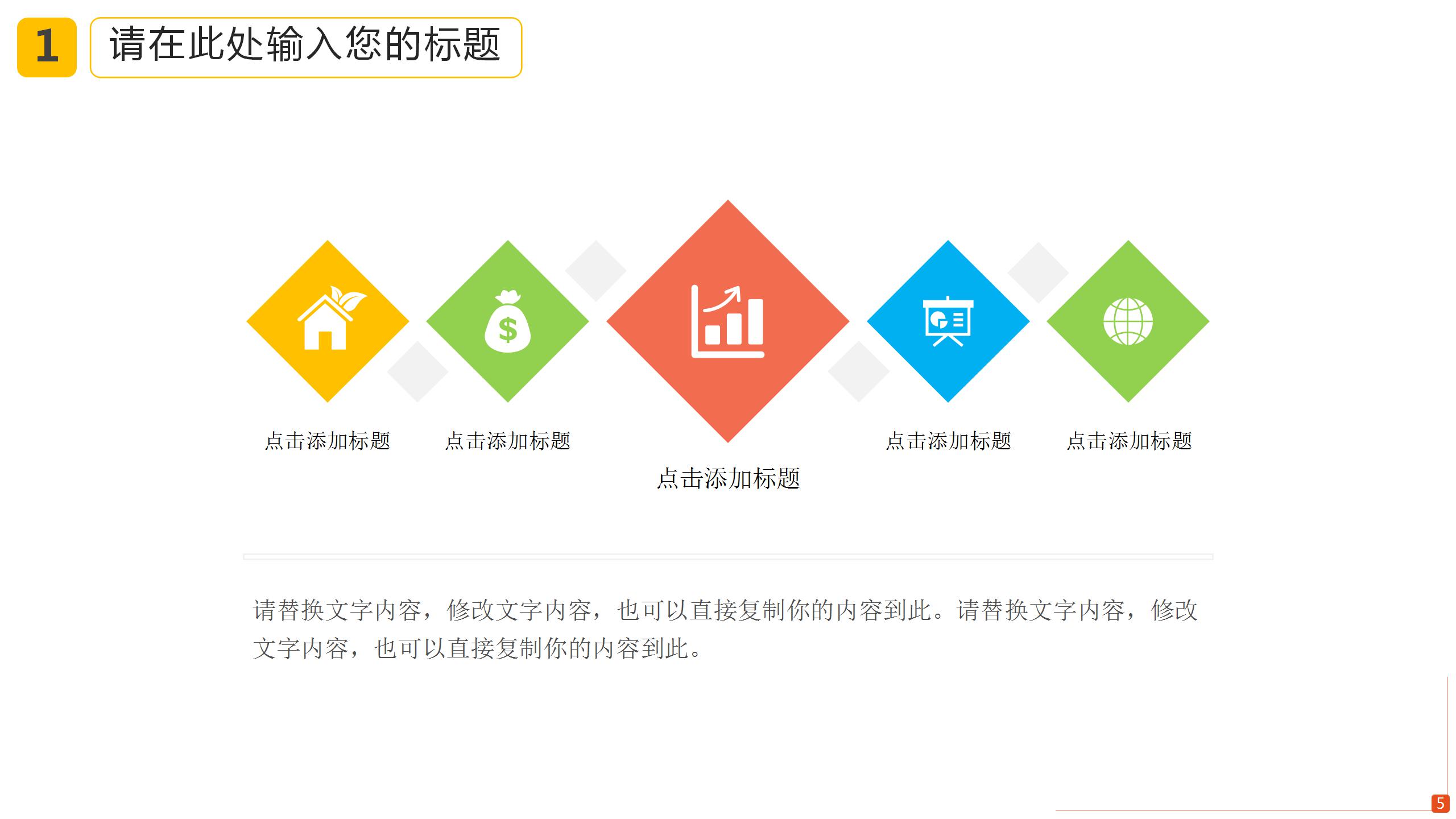 1 请在此处输入您的标题

$

点击添加标题

点击添加标题

点击添加标题

点击添加标题

点击添加标题

请替换文字内容，修改文字内容，也可以直接复制你的内容到此。请替换文字内容，修改文字内容，也可以直接复制你的内容到此。

5